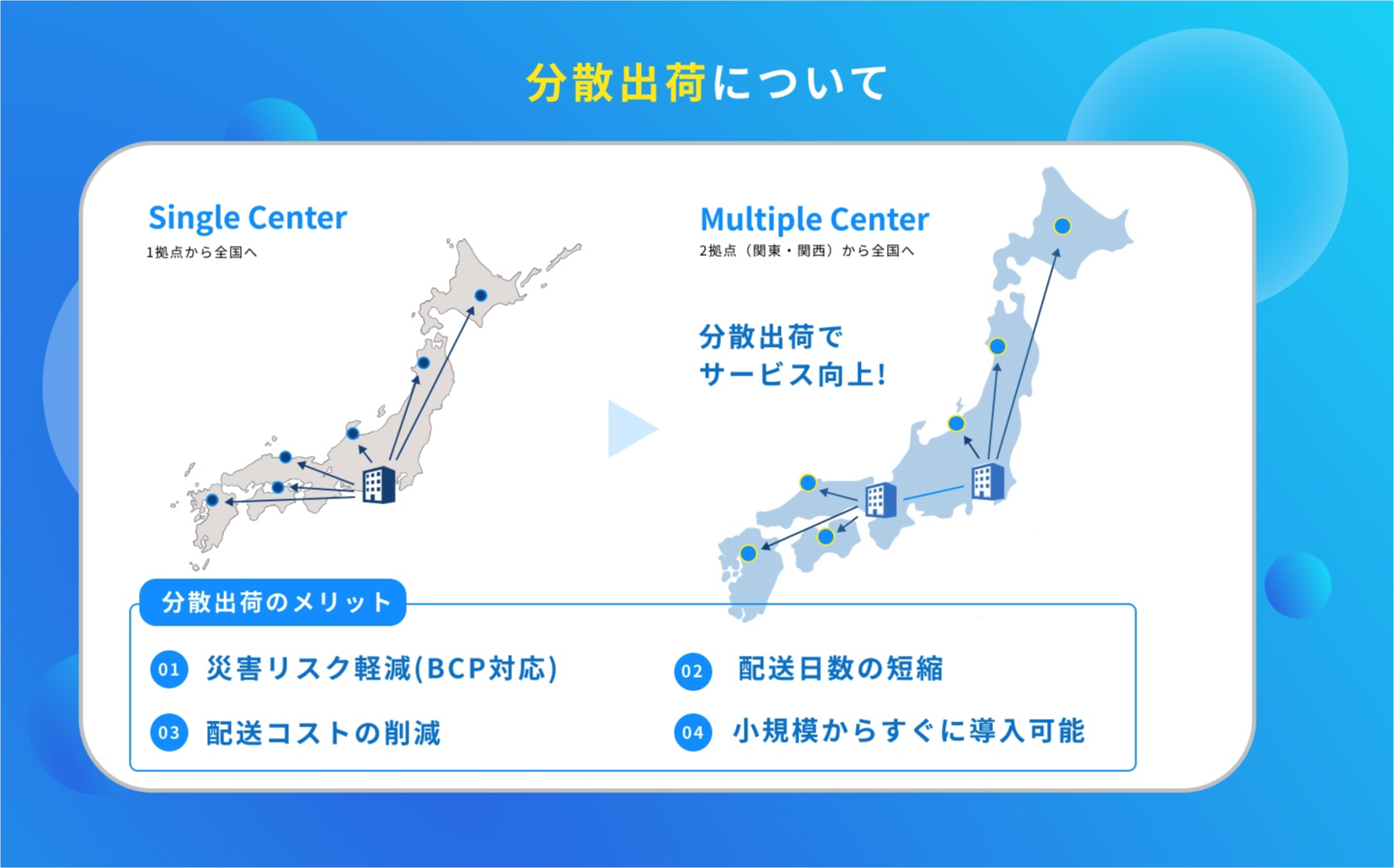 分散出荷について

Single Center
1拠点から全国へ

Multiple Center
2拠点（関東・関西）から全国へ

分散出荷で
サービス向上!

分散出荷のメリット

01 災害リスク軽減(BCP対応)

02 配送日数の短縮

03 配送コストの削減

04 小規模からすぐに導入可能